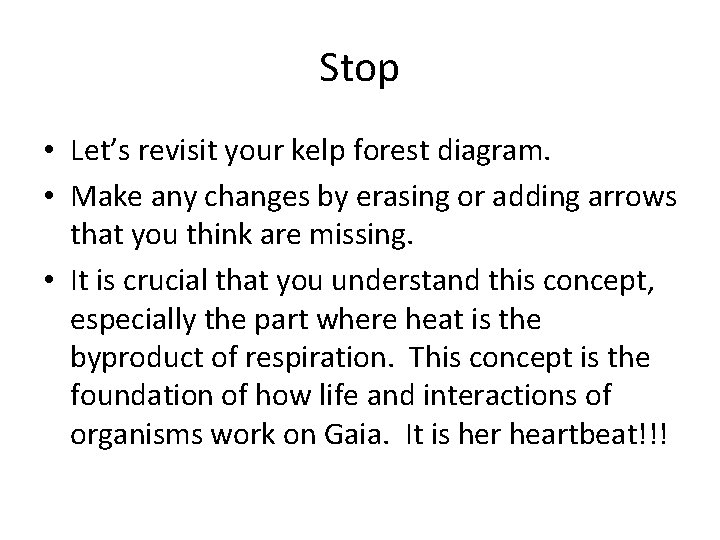 Stop

• Let's revisit your kelp forest diagram.
• Make any changes by erasing or adding arrows that you think are missing.
• It is crucial that you understand this concept, especially the part where heat is the byproduct of respiration.  This concept is the foundation of how life and interactions of organisms work on Gaia.  It is her heartbeat!!!